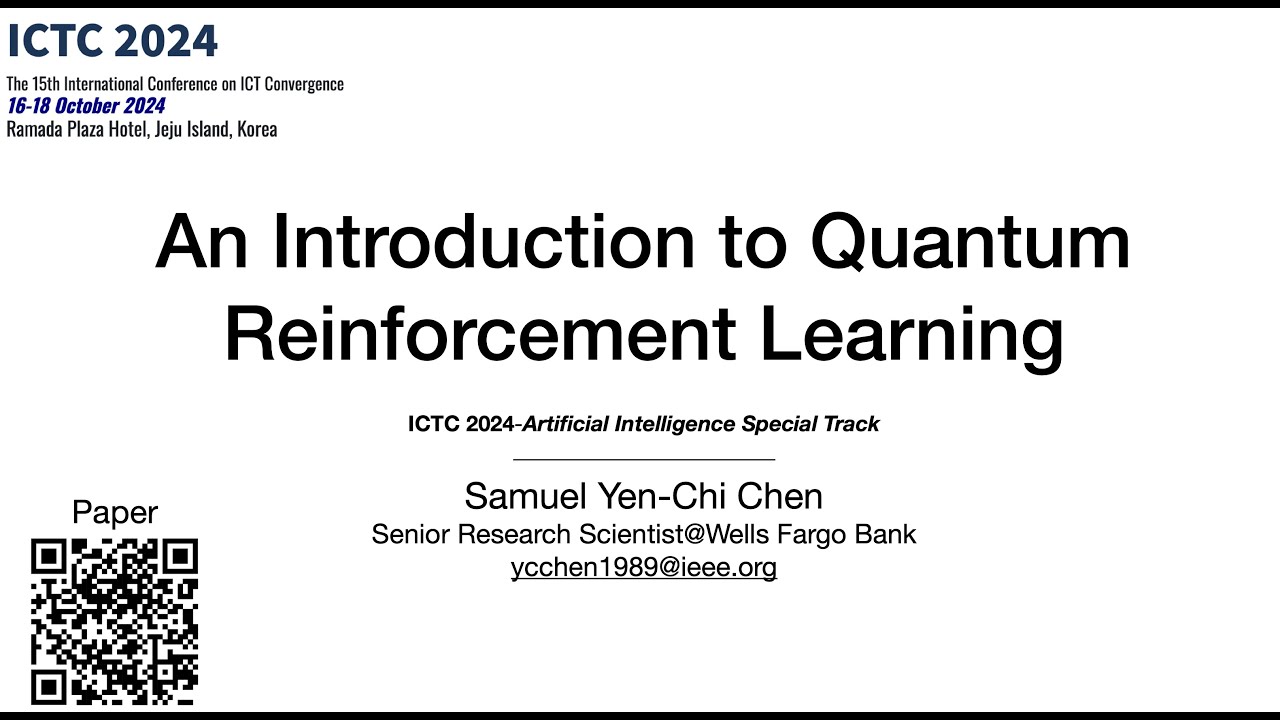 ICTC 2024
The 15th International Conference on ICT Convergence
16-18 October 2024
Ramada Plaza Hotel, Jeju Island, Korea

An Introduction to Quantum Reinforcement Learning

ICTC 2024-Artificial Intelligence Special Track

Samuel Yen-Chi Chen
Senior Research Scientist@Wells Fargo Bank
ycchen1989@ieee.org

Paper